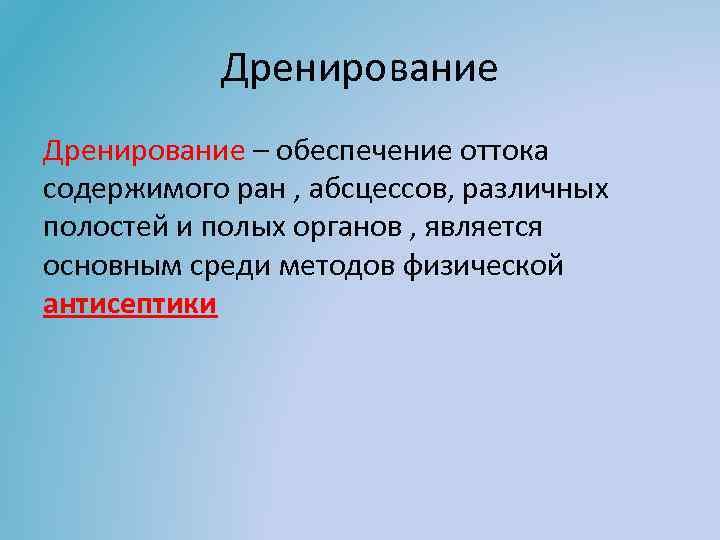 Дренирование

Дренирование – обеспечение оттока содержимого ран , абсцессов, различных полостей и полых органов , является основным среди методов физической антисептики